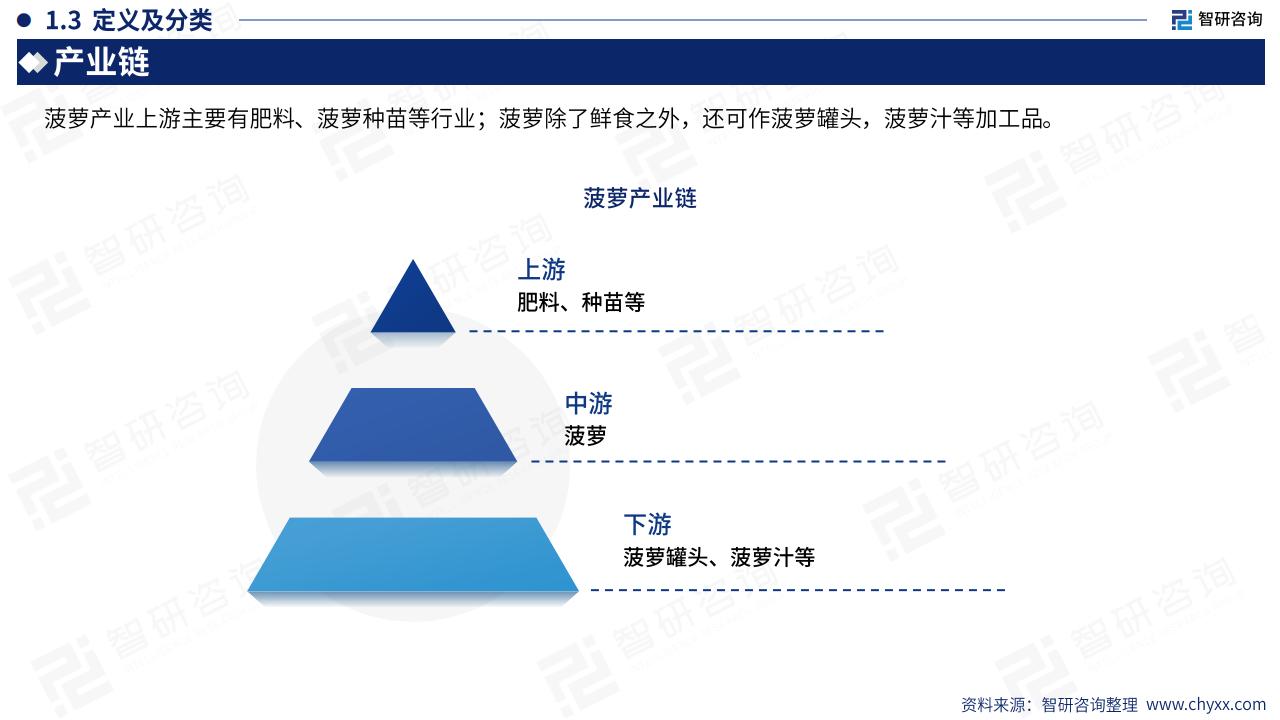 1.3 定义及分类

智研咨询

产业链

菠萝产业上游主要有肥料、菠萝种苗等行业；菠萝除了鲜食之外，还可作菠萝罐头，菠萝汁等加工品。

菠萝产业链

上游
肥料、种苗等

中游
菠萝

下游
菠萝罐头、菠萝汁等

资料来源：智研咨询整理 www.chyxx.com